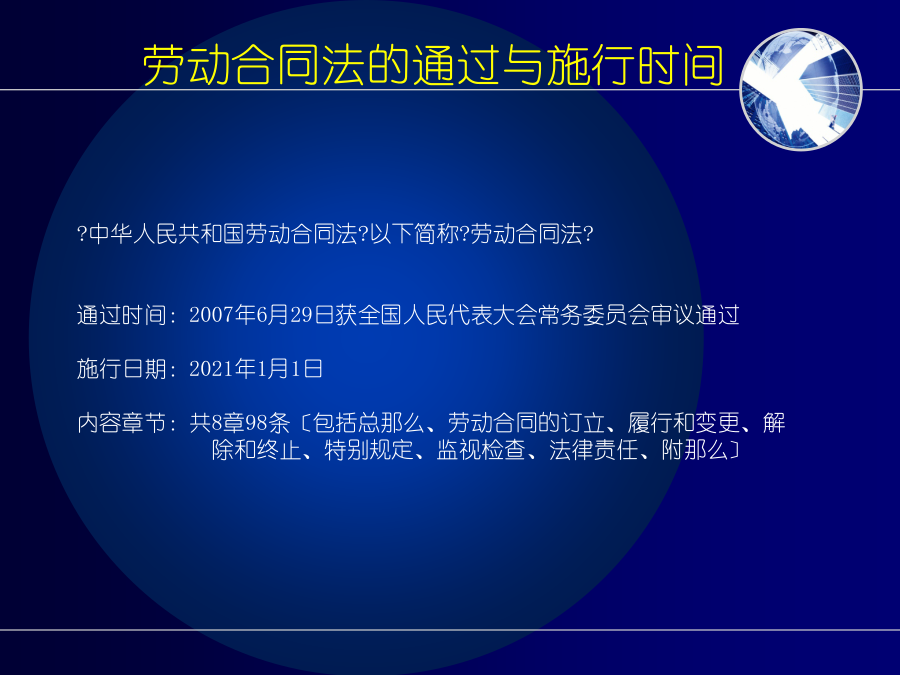 劳动合同法的通过与施行时间

?中华人民共和国劳动合同法?以下简称?劳动合同法?

通过时间：2007年6月29日获全国人民代表大会常务委员会审议通过

施行日期：2021年1月1日

内容章节：共8章98条〔包括总那么、劳动合同的订立、履行和变更、解除和终止、特别规定、监视检查、法律责任、附那么〕